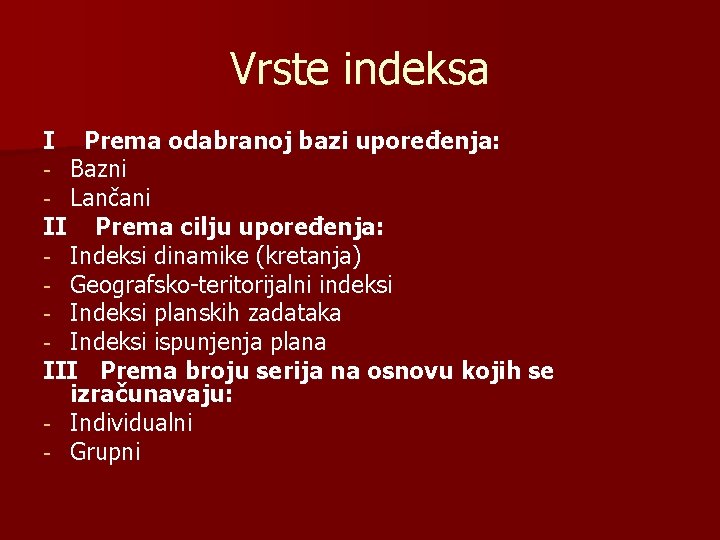 Vrste indeksa

I Prema odabranoj bazi upoređenja:
- Bazni
- Lančani
II Prema cilju upoređenja:
- Indeksi dinamike (kretanja)
- Geografsko-teritorijalni indeksi
- Indeksi planskih zadataka
- Indeksi ispunjenja plana
III Prema broju serija na osnovu kojih se izračunavaju:
- Individualni
- Grupni